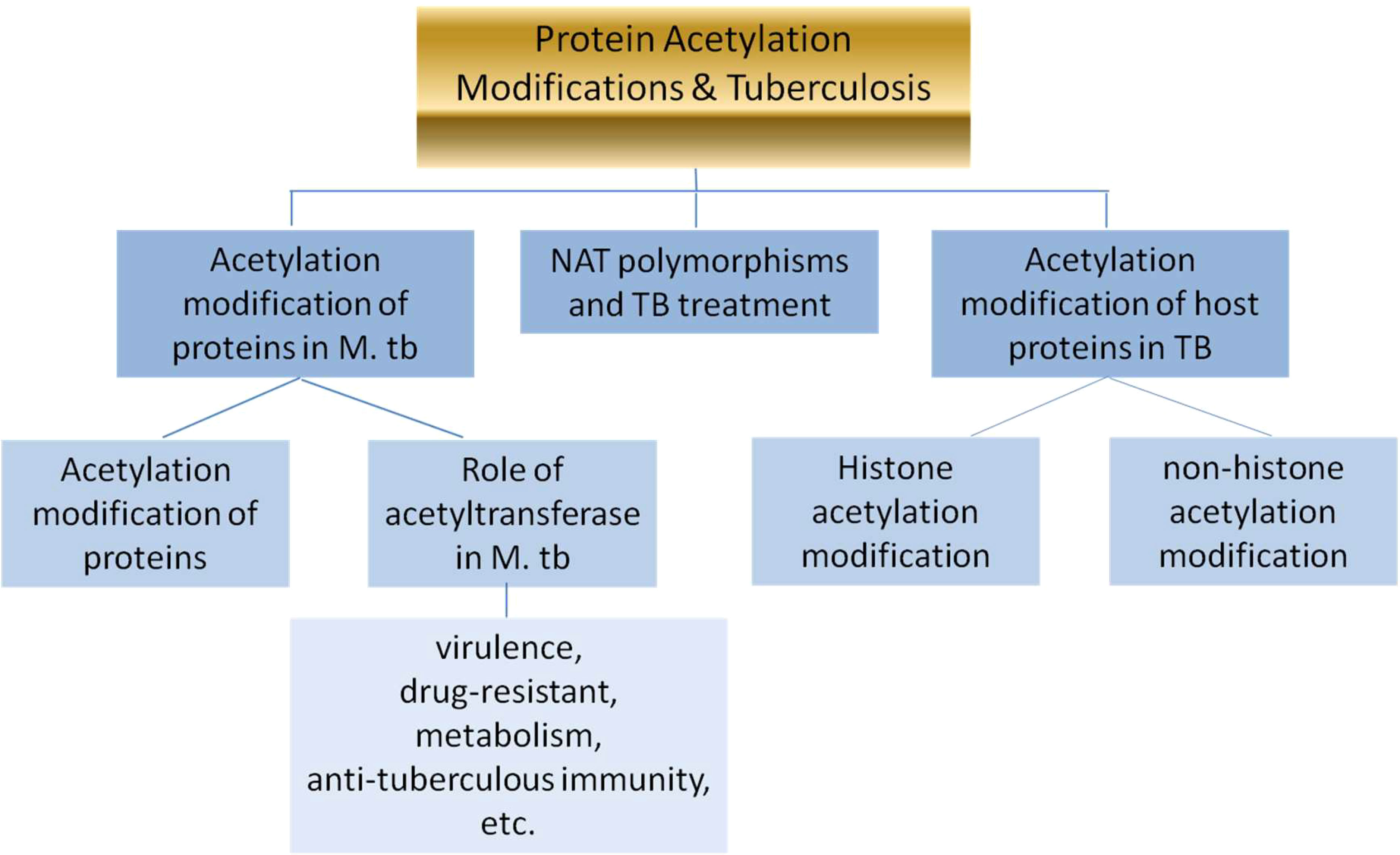 Protein Acetylation Modifications & Tuberculosis

Acetylation modification of proteins in M. tb

NAT polymorphisms and TB treatment

Acetylation modification of host proteins in TB

Acetylation modification of proteins

Role of acetyltransferase in M. tb

Histone acetylation modification

non-histone acetylation modification

virulence, drug-resistant, metabolism, anti-tuberculous immunity, etc.